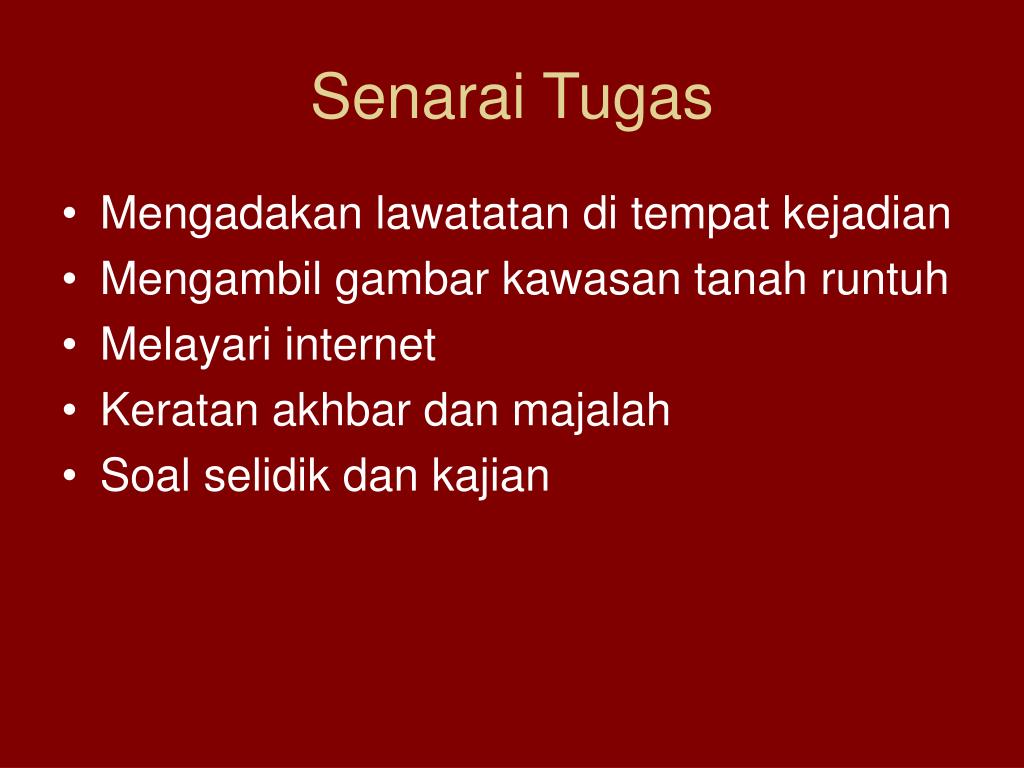 Senarai Tugas

• Mengadakan lawatatan di tempat kejadian
• Mengambil gambar kawasan tanah runtuh
• Melayari internet
• Keratan akhbar dan majalah
• Soal selidik dan kajian